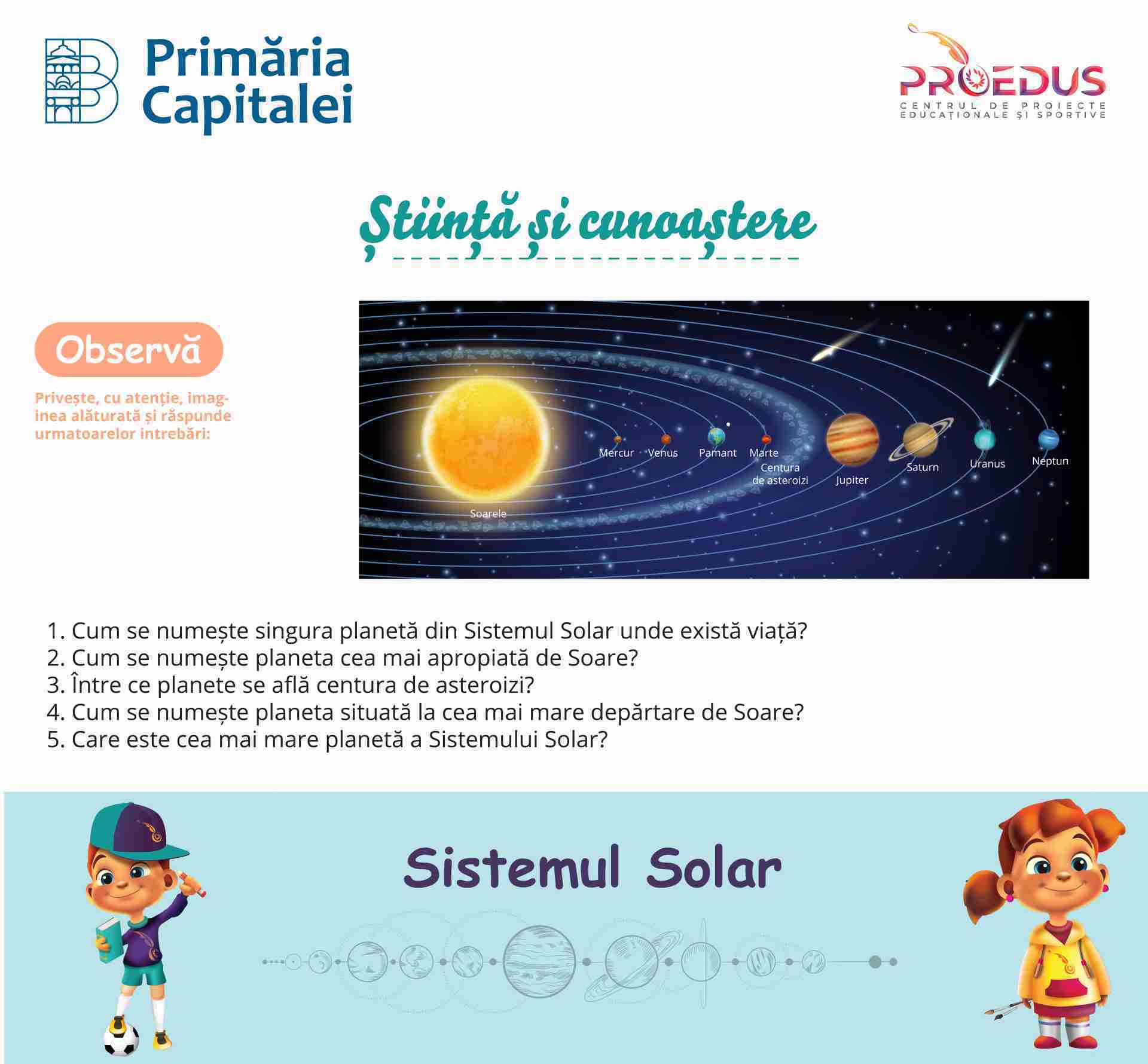 Primăria Capitalei

PROEDUS
CENTRUL DE PROIECTE EDUCAȚIONALE ȘI SPORTIVE

Știință și cunoaștere

Observă

Privește, cu atenție, imaginea alăturată și răspunde urmatoarelor intrebări:

Soarele
Mercur
Venus
Pamant
Marte
Centura de asteroizi
Jupiter
Saturn
Uranus
Neptun

1. Cum se numește singura planetă din Sistemul Solar unde există viață?
2. Cum se numește planeta cea mai apropiată de Soare?
3. Între ce planete se află centura de asteroizi?
4. Cum se numește planeta situată la cea mai mare depărtare de Soare?
5. Care este cea mai mare planetă a Sistemului Solar?

Sistemul Solar